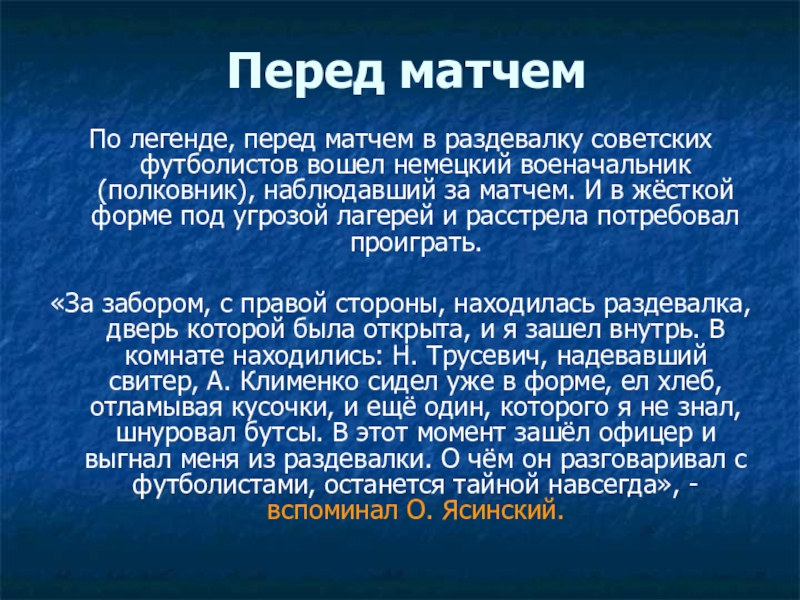 Перед матчем

По легенде, перед матчем в раздевалку советских футболистов вошел немецкий военачальник (полковник), наблюдавший за матчем. И в жёсткой форме под угрозой лагерей и расстрела потребовал проиграть.

«За забором, с правой стороны, находилась раздевалка, дверь которой была открыта, и я зашел внутрь. В комнате находились: Н. Трусевич, надевавший свитер, А. Клименко сидел уже в форме, ел хлеб, отламывая кусочки, и ещё один, которого я не знал, шнуровал бутсы. В этот момент зашёл офицер и выгнал меня из раздевалки. О чём он разговаривал с футболистами, останется тайной навсегда», - вспоминал О. Ясинский.